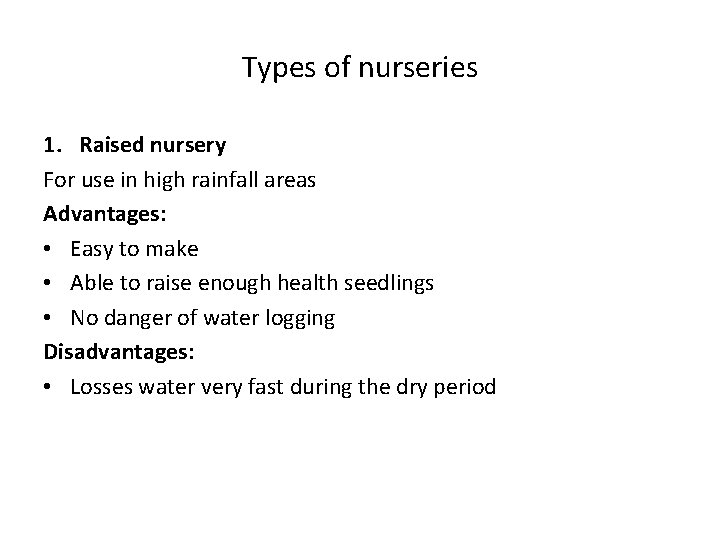 Types of nurseries

1. Raised nursery

For use in high rainfall areas

Advantages:

• Easy to make
• Able to raise enough health seedlings
• No danger of water logging

Disadvantages:

• Losses water very fast during the dry period